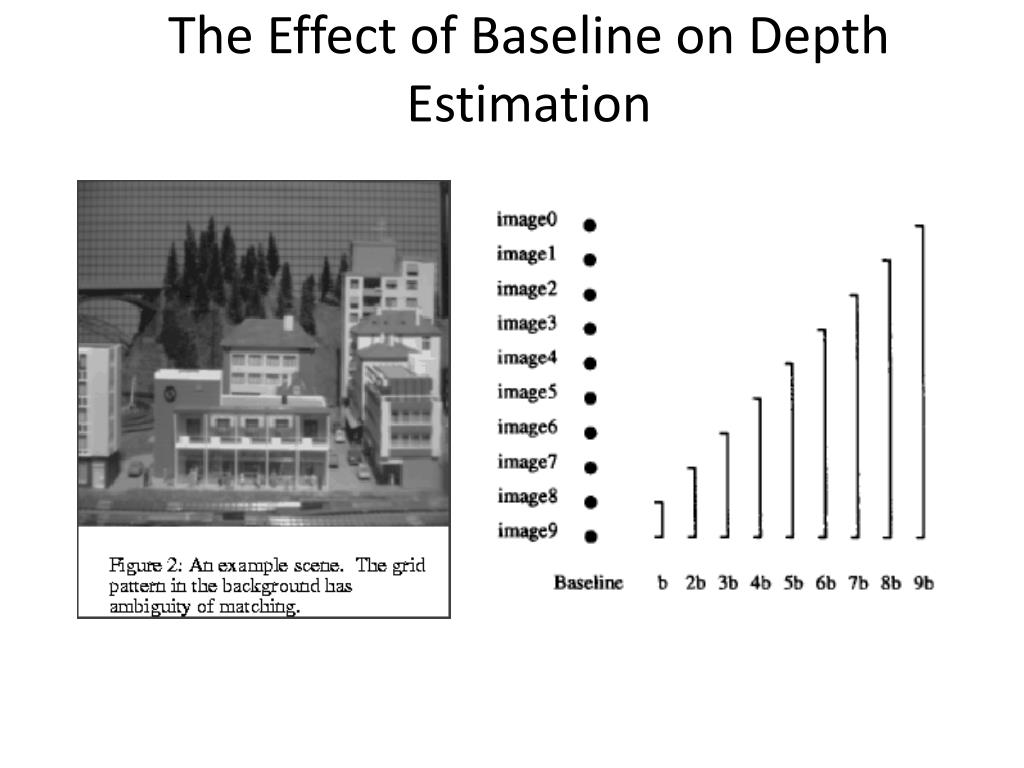 The Effect of Baseline on Depth Estimation

Figure 2: An example scene. The grid pattern in the background has ambiguity of matching.

image0
image1
image2
image3
image4
image5
image6
image7
image8
image9

Baseline b 2b 3b 4b 5b 6b 7b 8b 9b